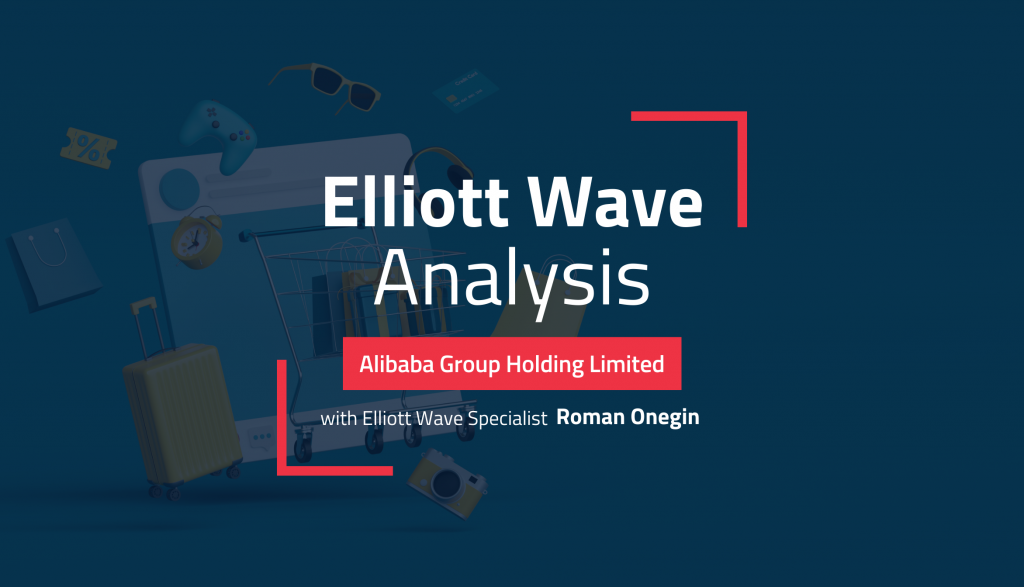 Elliott Wave
Analysis

Alibaba Group Holding Limited

with Elliott Wave Specialist Roman Onegin